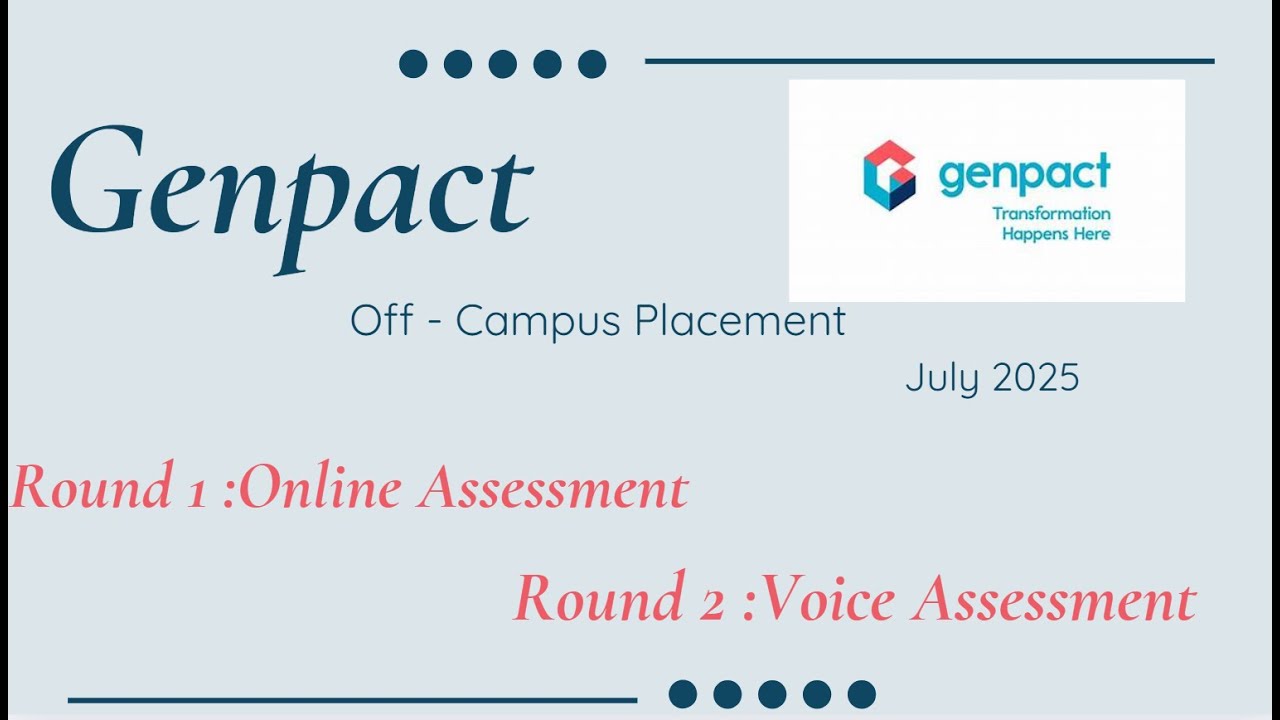 Genpact

genpact
Transformation Happens Here

Off - Campus Placement

July 2025

Round 1 :Online Assessment

Round 2 :Voice Assessment